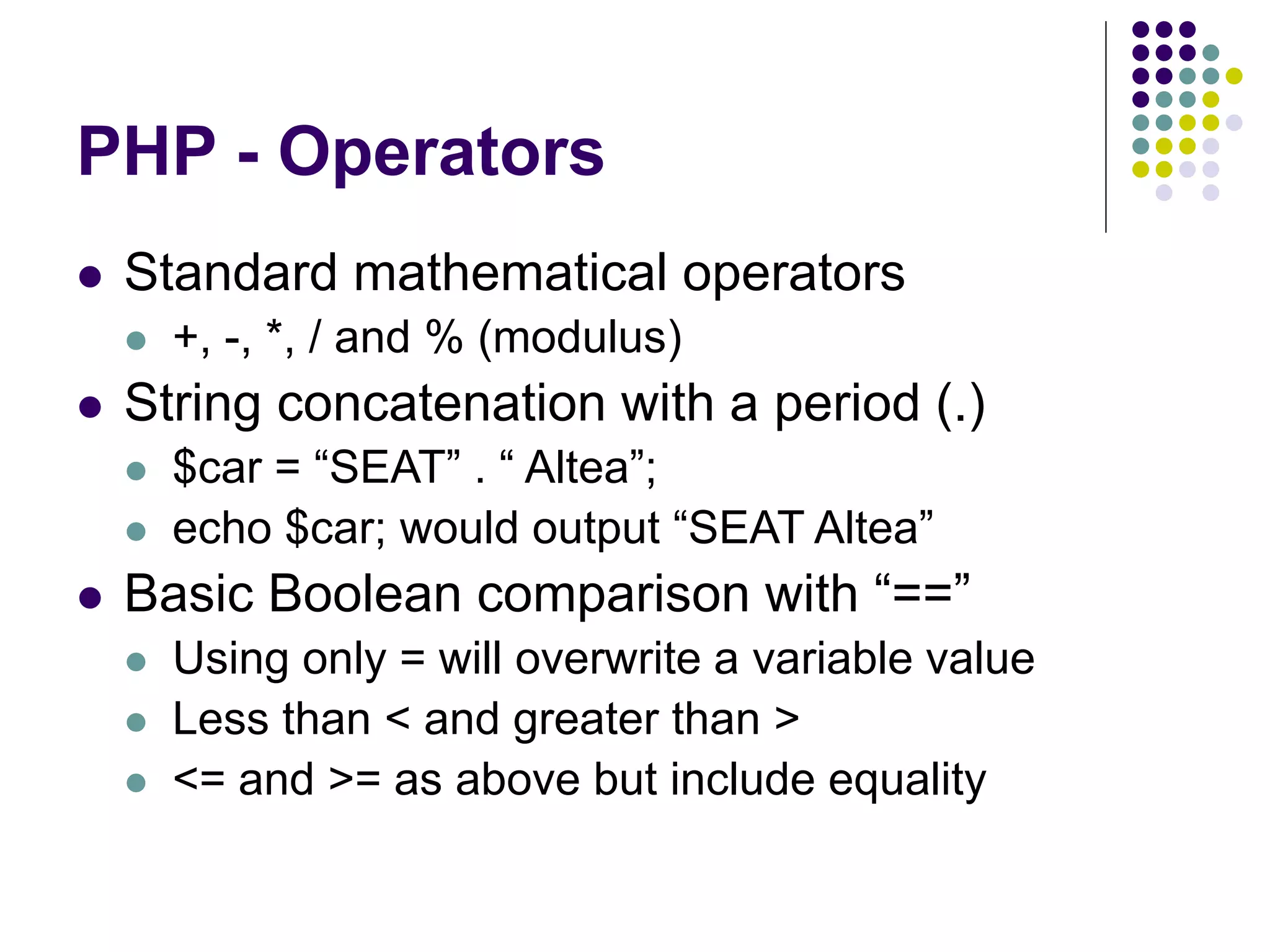 PHP - Operators

- Standard mathematical operators
  - +, -, *, / and % (modulus)
- String concatenation with a period (.)
  - \$car = “SEAT” . “ Altea”;
  - echo \$car; would output “SEAT Altea”
- Basic Boolean comparison with “==”
  - Using only = will overwrite a variable value
  - Less than < and greater than >
  - <= and >= as above but include equality